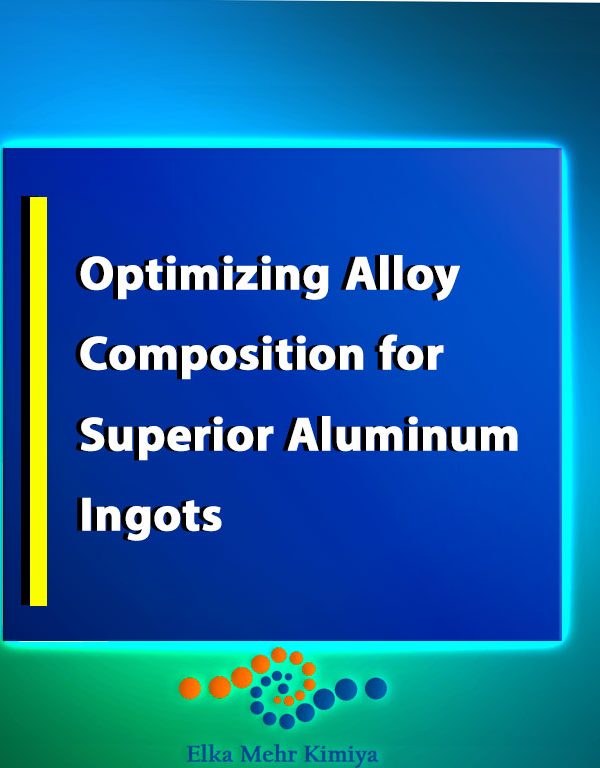 Optimizing Alloy Composition for Superior Aluminum Ingots

Elka Mehr Kimiya